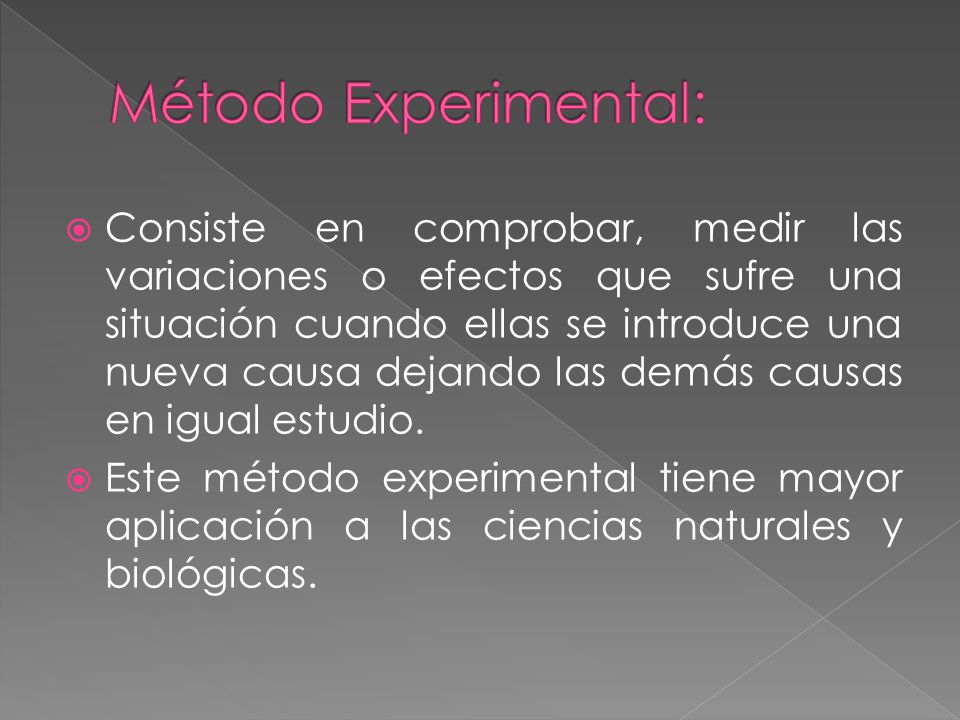 Método Experimental:

Consiste en comprobar, medir las variaciones o efectos que sufre una situación cuando ellas se introduce una nueva causa dejando las demás causas en igual estudio.

Este método experimental tiene mayor aplicación a las ciencias naturales y biológicas.